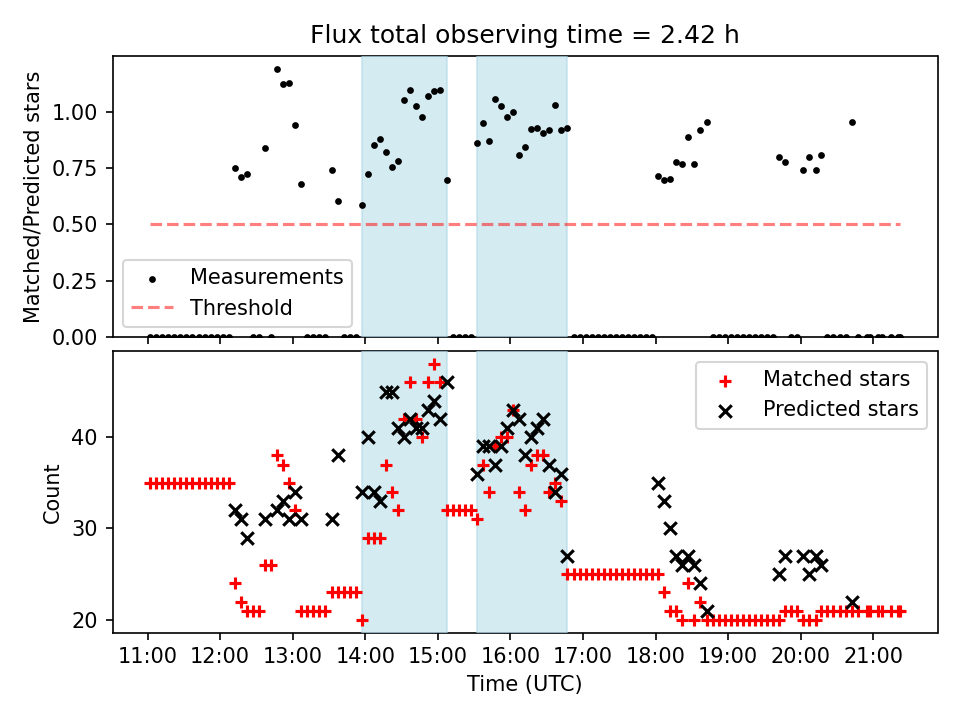 Flux total observing time = 2.42 h

Matched/Predicted stars

1.00
0.75
0.50
0.25
0.00

Measurements
Threshold

Count

40
30
20

Matched stars
Predicted stars

11:00 12:00 13:00 14:00 15:00 16:00 17:00 18:00 19:00 20:00 21:00

Time (UTC)